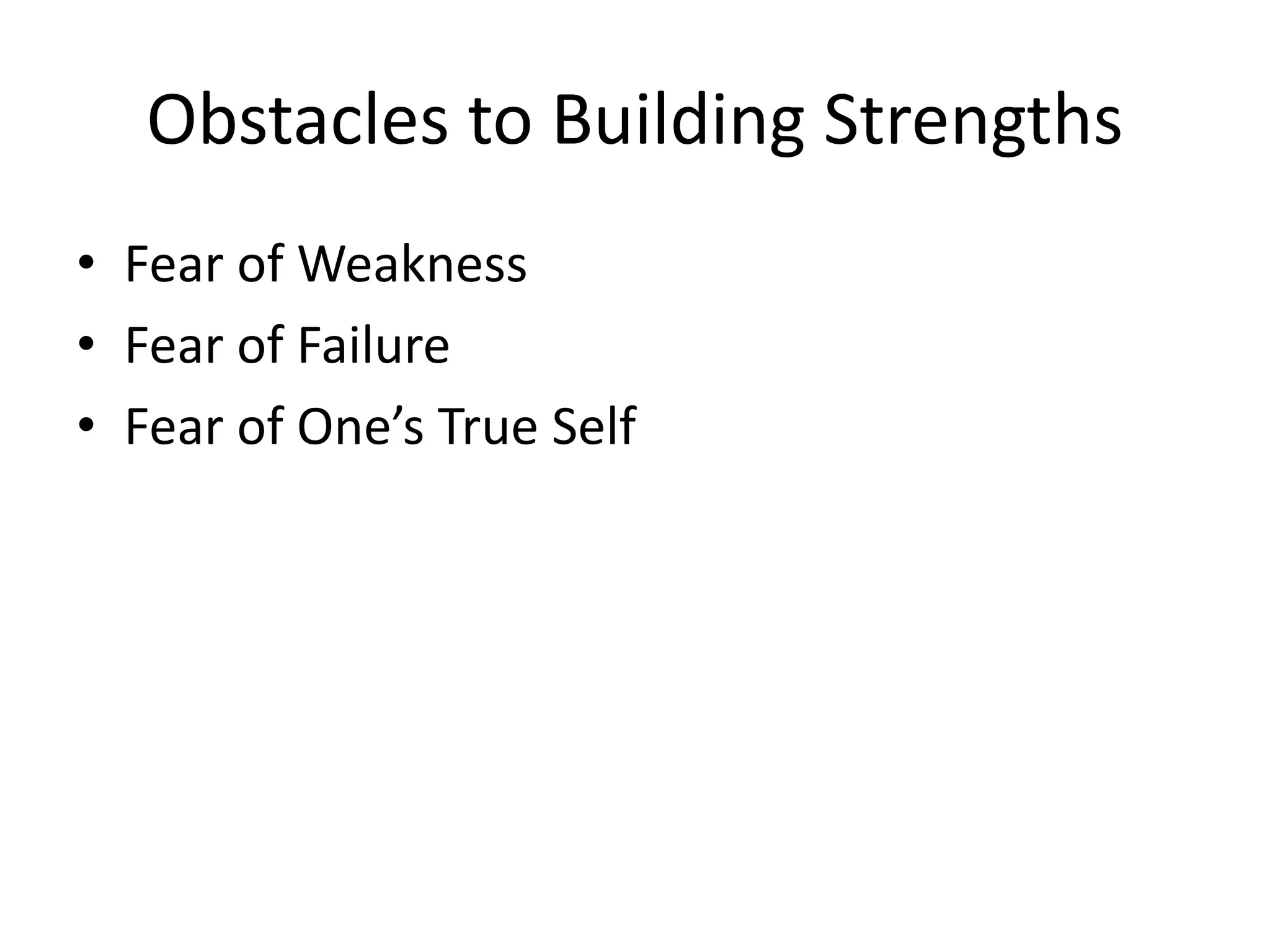 Obstacles to Building Strengths

• Fear of Weakness
• Fear of Failure
• Fear of One’s True Self